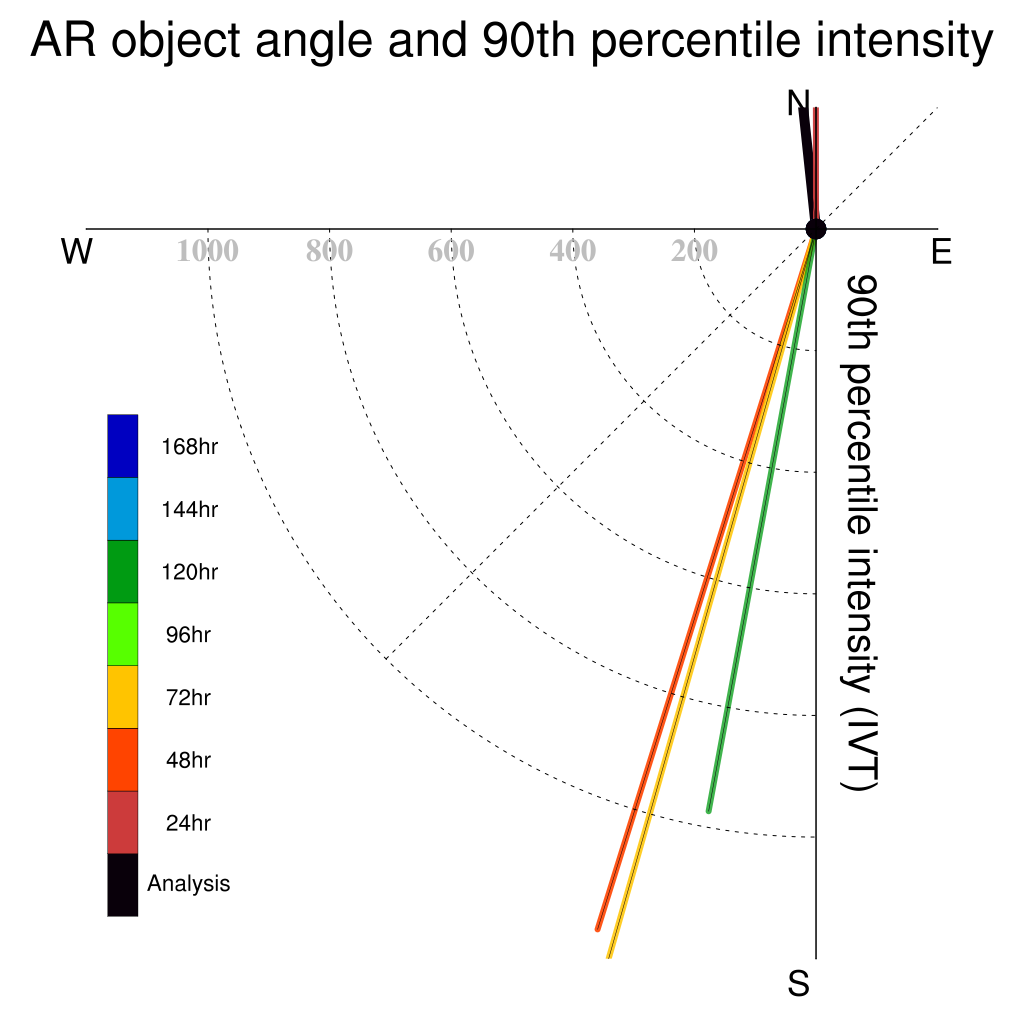 AR object angle and 90th percentile intensity

N

W

1000 800 600 400 200

E

90th percentile intensity (IVT)

168hr

144hr

120hr

96hr

72hr

48hr

24hr

Analysis

S